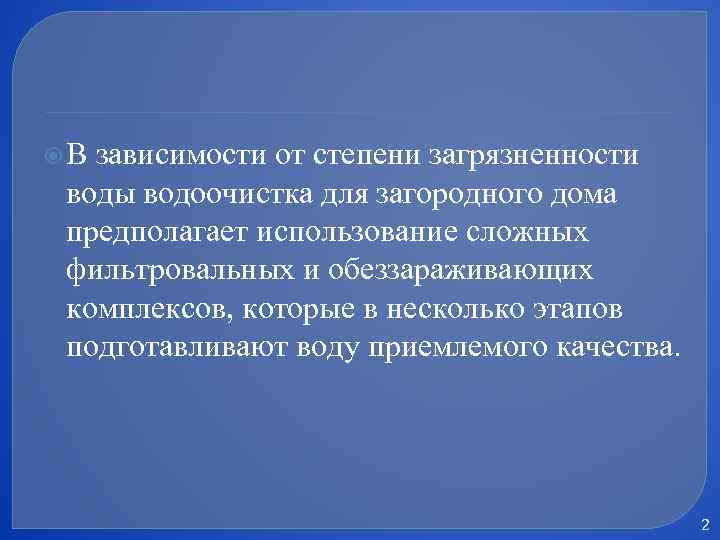 В зависимости от степени загрязненности воды водоочистка для загородного дома предполагает использование сложных фильтровальных и обеззараживающих комплексов, которые в несколько этапов подготавливают воду приемлемого качества.

2